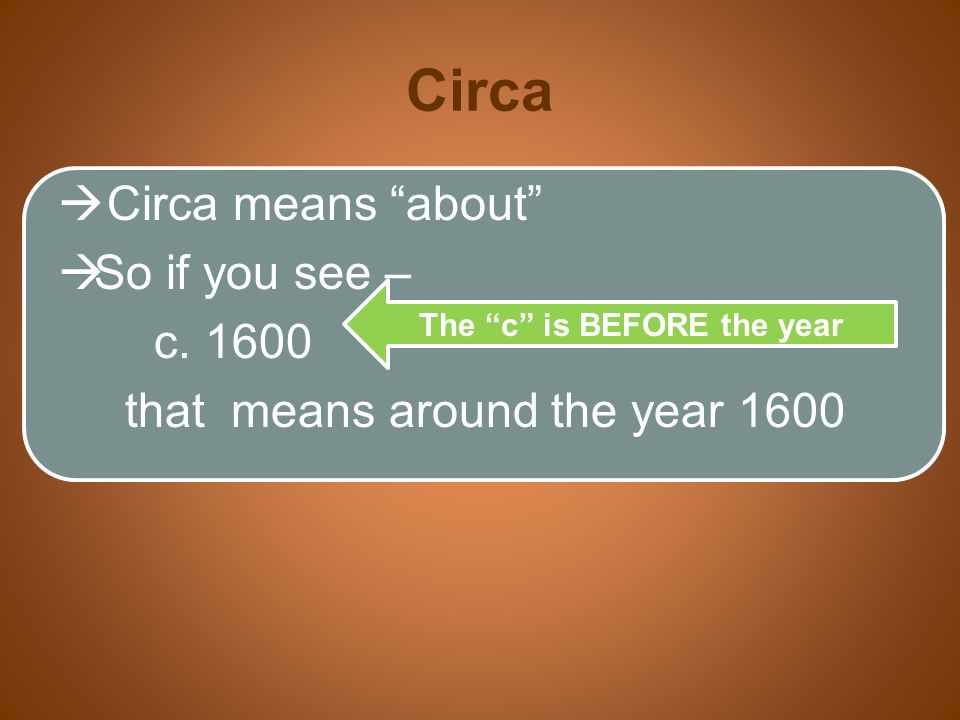 Circa

→Circa means “about”

→So if you see –

c. 1600

The “c” is BEFORE the year

that means around the year 1600